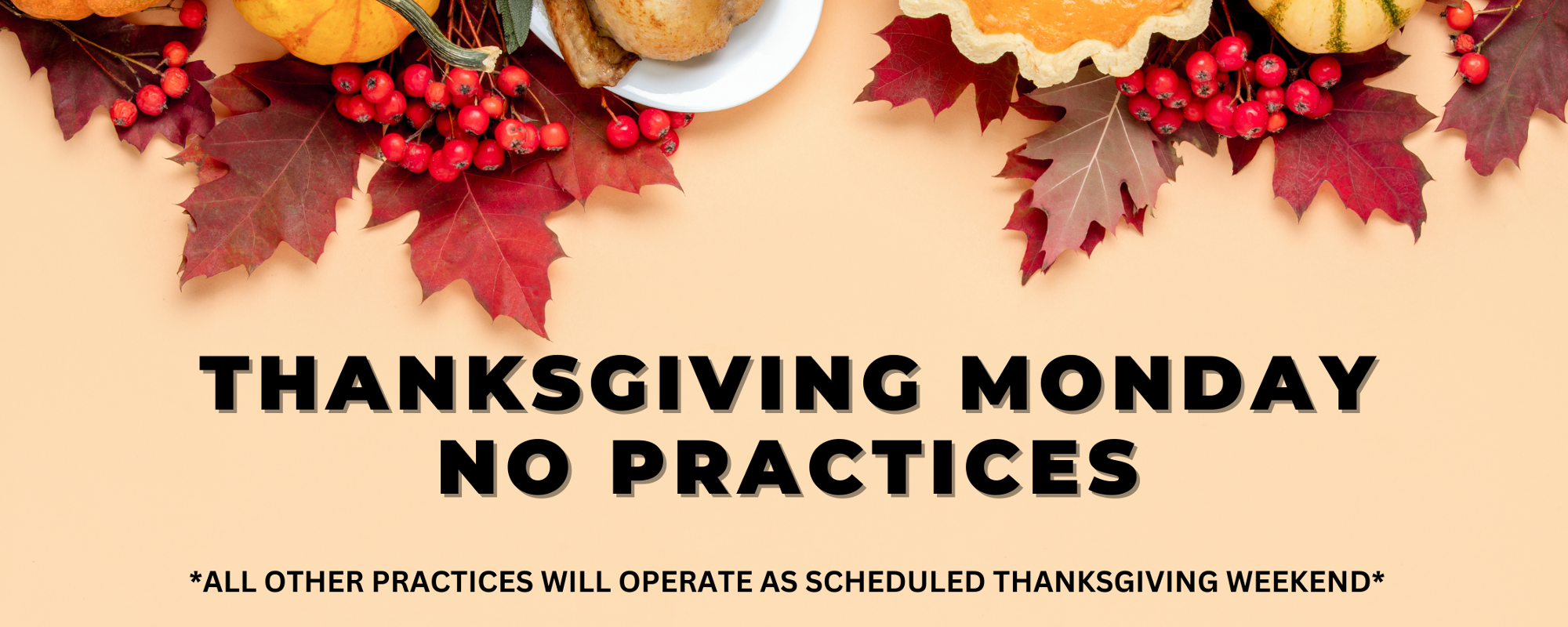 THANKSGIVING MONDAY
NO PRACTICES

*ALL OTHER PRACTICES WILL OPERATE AS SCHEDULED THANKSGIVING WEEKEND*